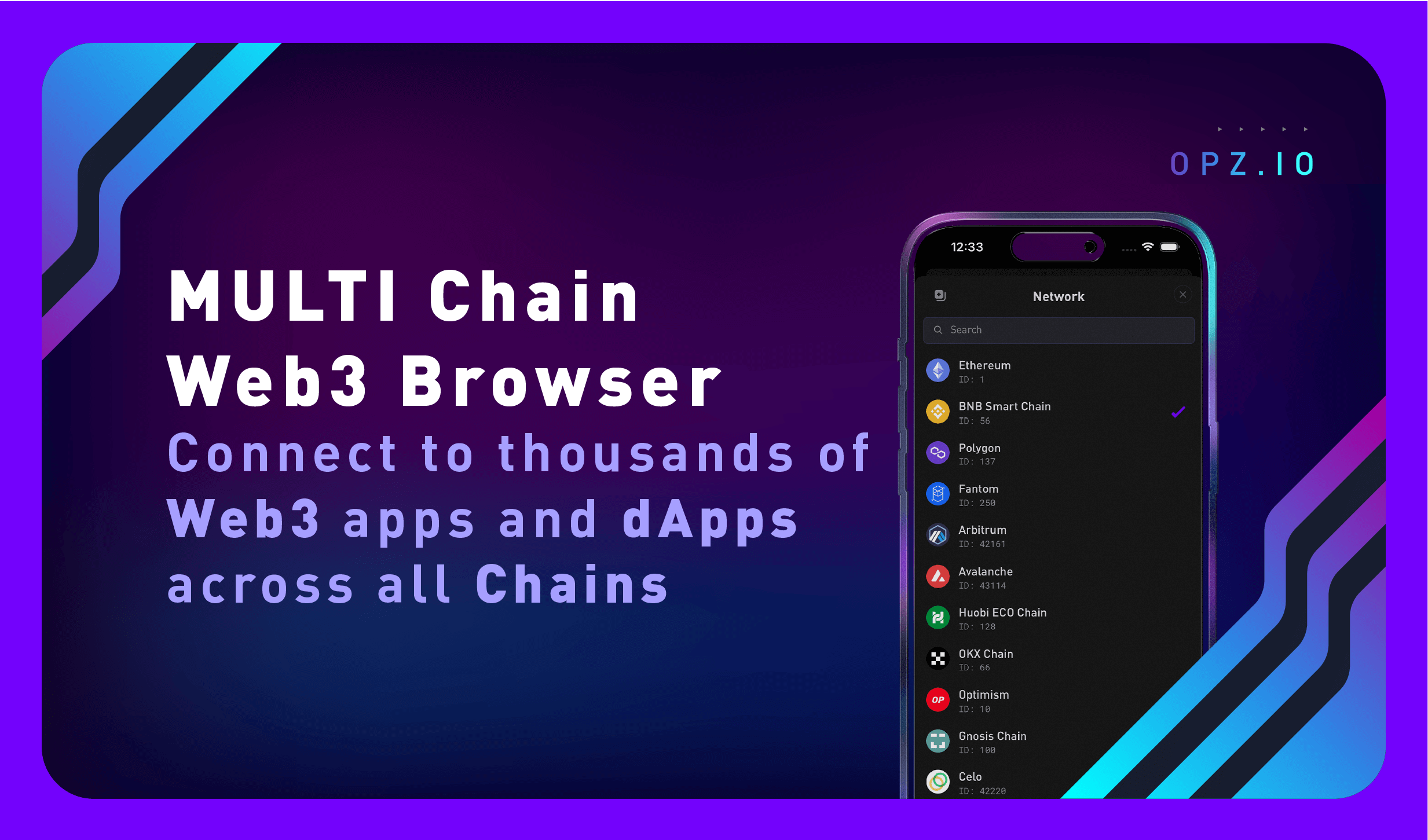 OPZ.IO

MULTI Chain
Web3 Browser
Connect to thousands of Web3 apps and dApps across all Chains

12:33

Network

Search

Ethereum
ID: 1

BNB Smart Chain
ID: 56

Polygon
ID: 137

Fantom
ID: 250

Arbitrum
ID: 42161

Avalanche
ID: 43114

Huobi ECO Chain
ID: 128

OKX Chain
ID: 66

OP

Optimism
ID: 10

Gnosis Chain
ID: 100

Celo
ID: 42220